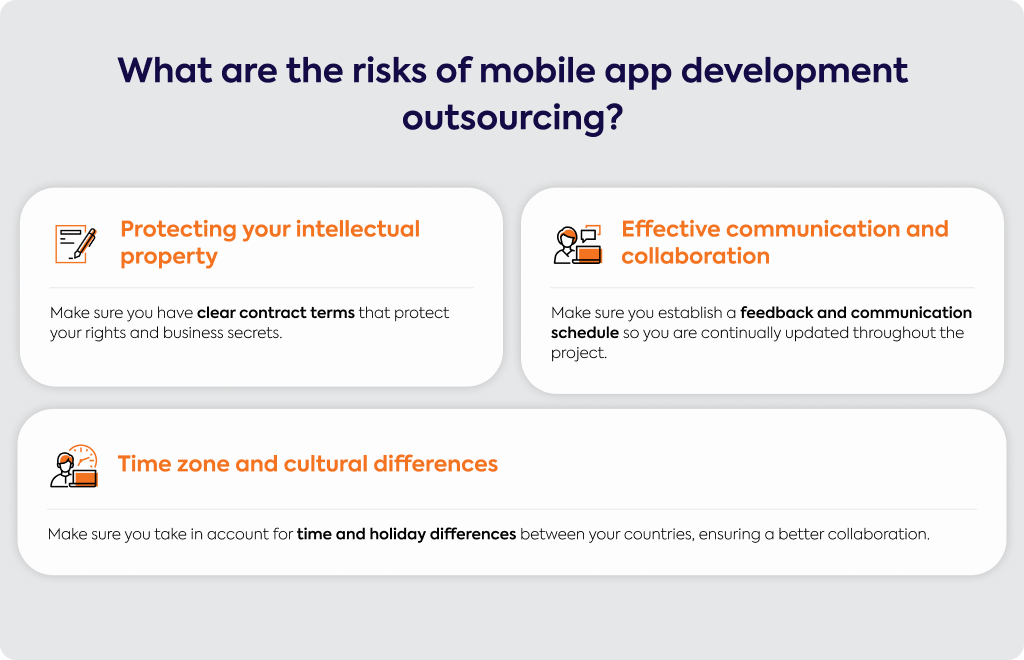 What are the risks of mobile app development outsourcing?

Protecting your intellectual property

Make sure you have clear contract terms that protect your rights and business secrets.

Effective communication and collaboration

Make sure you establish a feedback and communication schedule so you are continually updated throughout the project.

Time zone and cultural differences

Make sure you take in account for time and holiday differences between your countries, ensuring a better collaboration.